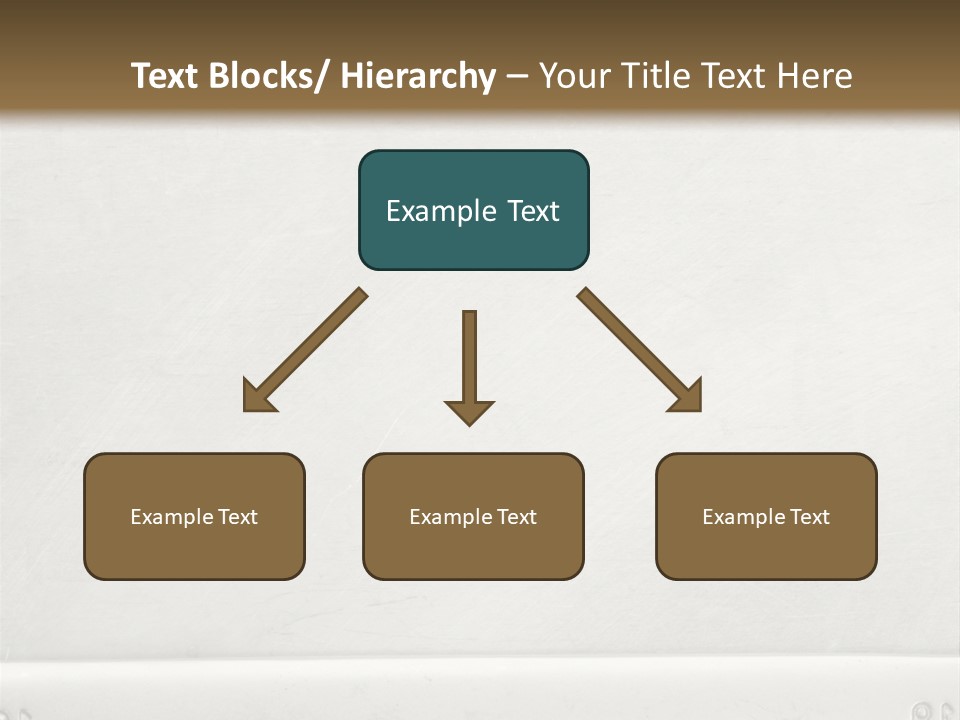 Text Blocks/ Hierarchy – Your Title Text Here

Example Text

Example Text

Example Text

Example Text